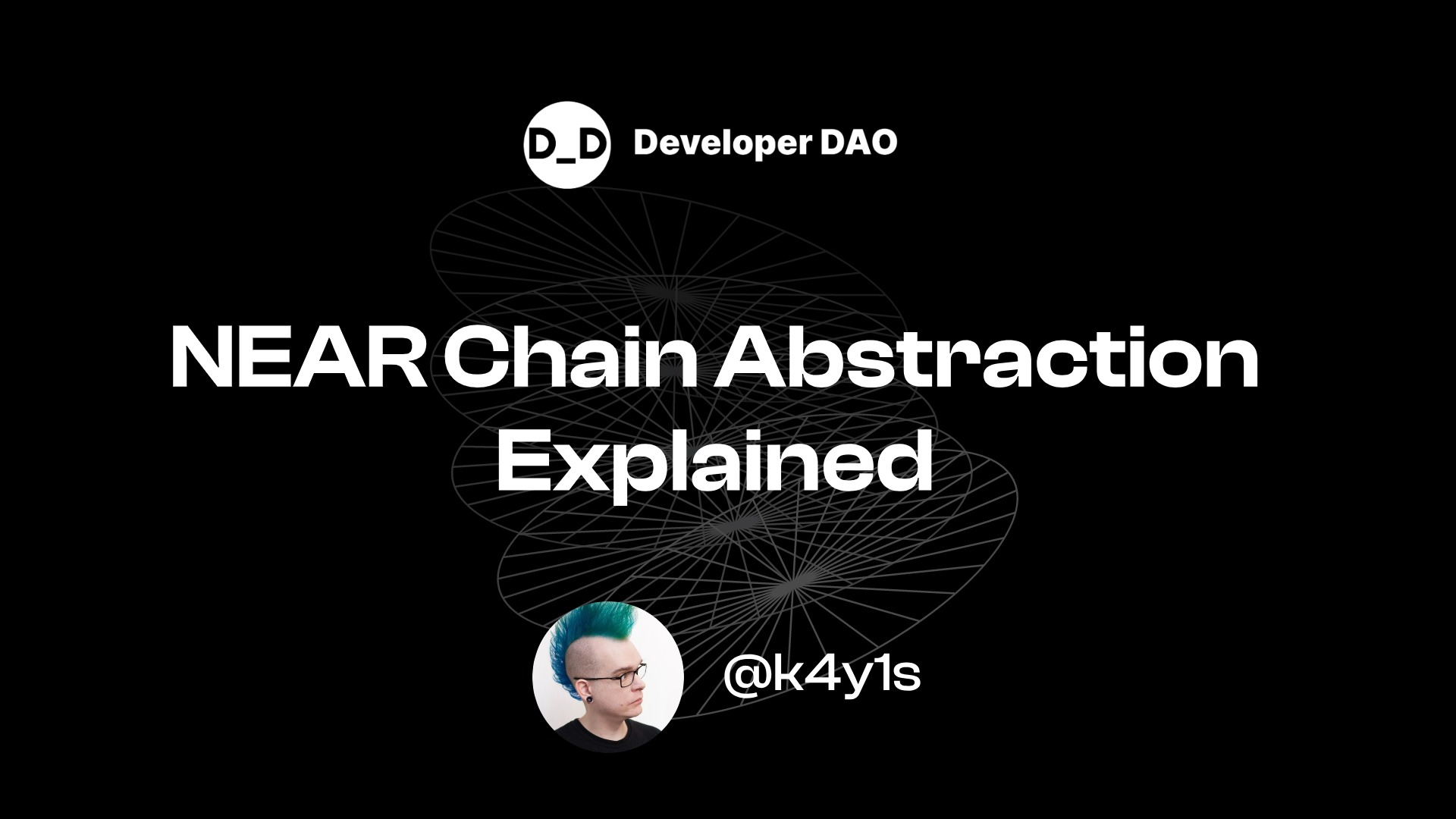 D_D Developer DAO

NEAR Chain Abstraction Explained

@k4y1s